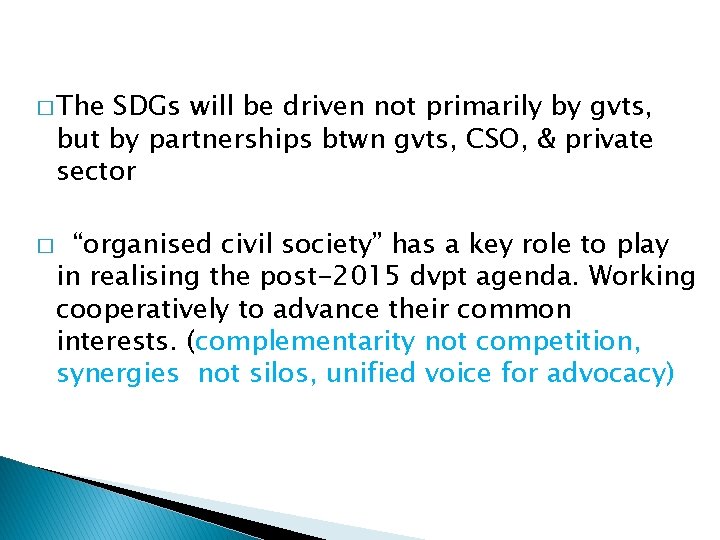 □ The SDGs will be driven not primarily by gvts, but by partnerships btwn gvts, CSO, & private sector

□ “organised civil society” has a key role to play in realising the post-2015 dvpt agenda. Working cooperatively to advance their common interests. (complementarity not competition, synergies not silos, unified voice for advocacy)